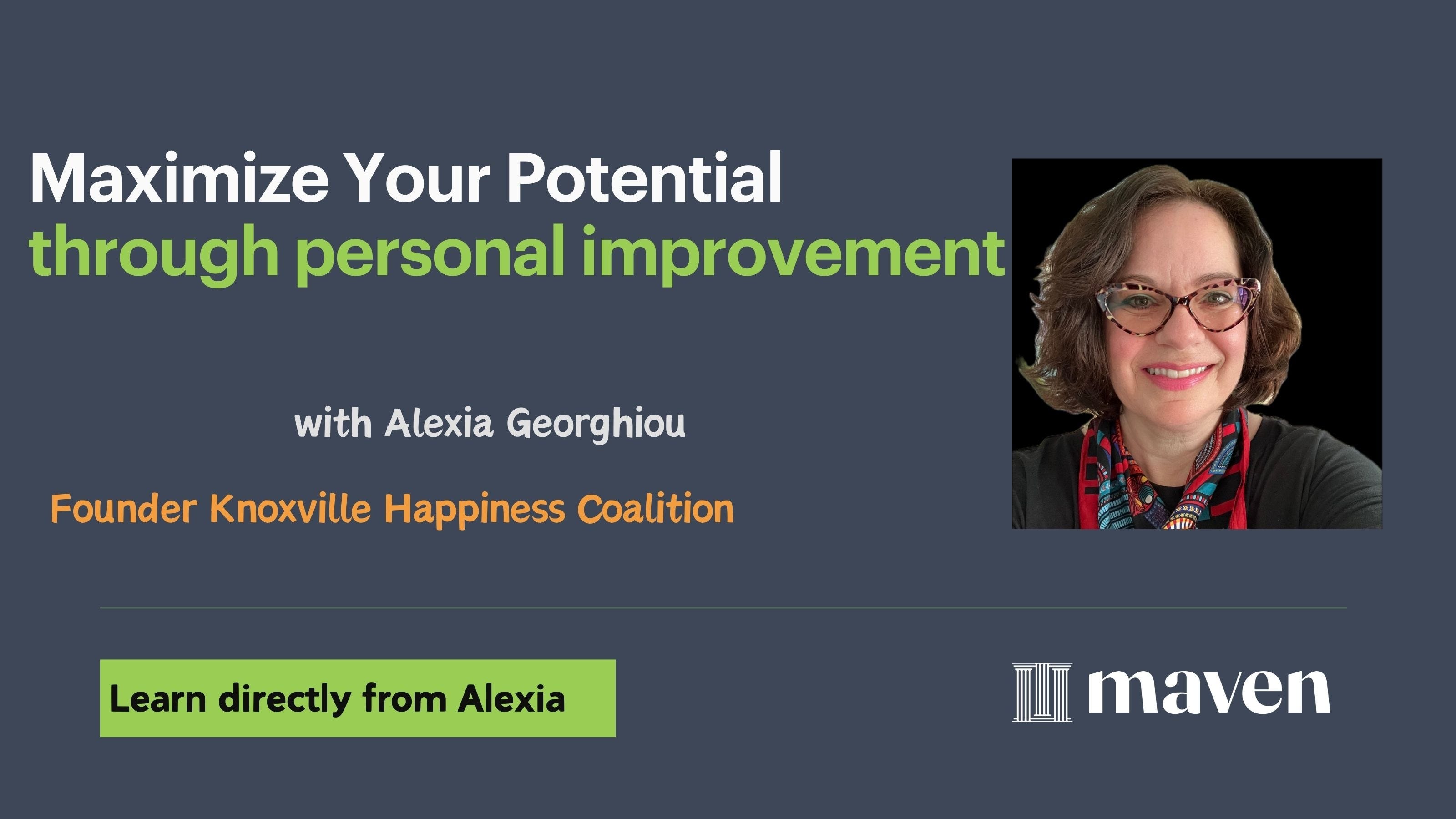 Maximize Your Potential
through personal improvement

with Alexia Georghiou

Founder Knoxville Happiness Coalition

Learn directly from Alexia

maven